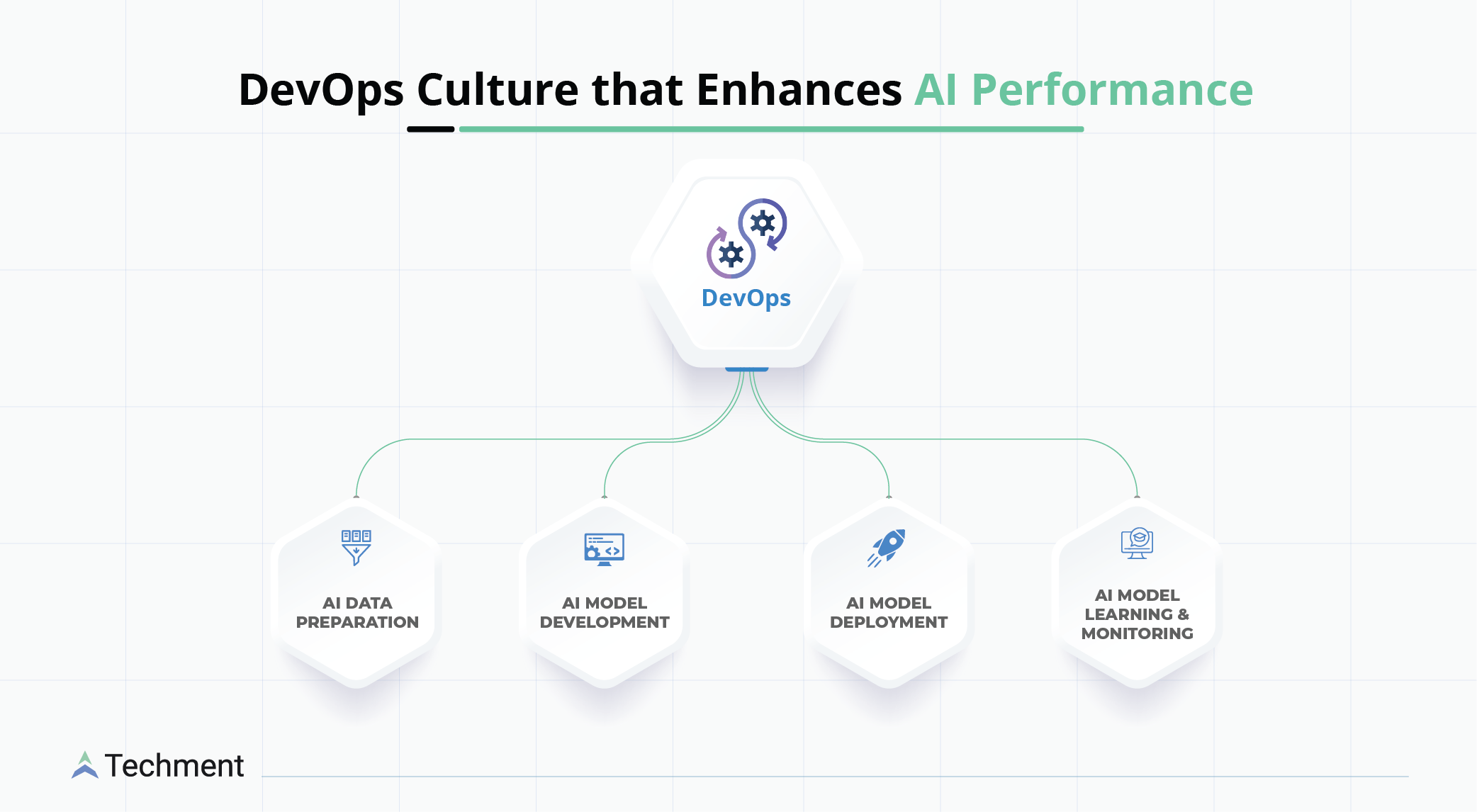 DevOps Culture that Enhances AI Performance

DevOps

AI DATA PREPARATION

AI MODEL DEVELOPMENT

AI MODEL DEPLOYMENT

AI MODEL LEARNING & MONITORING

Techment